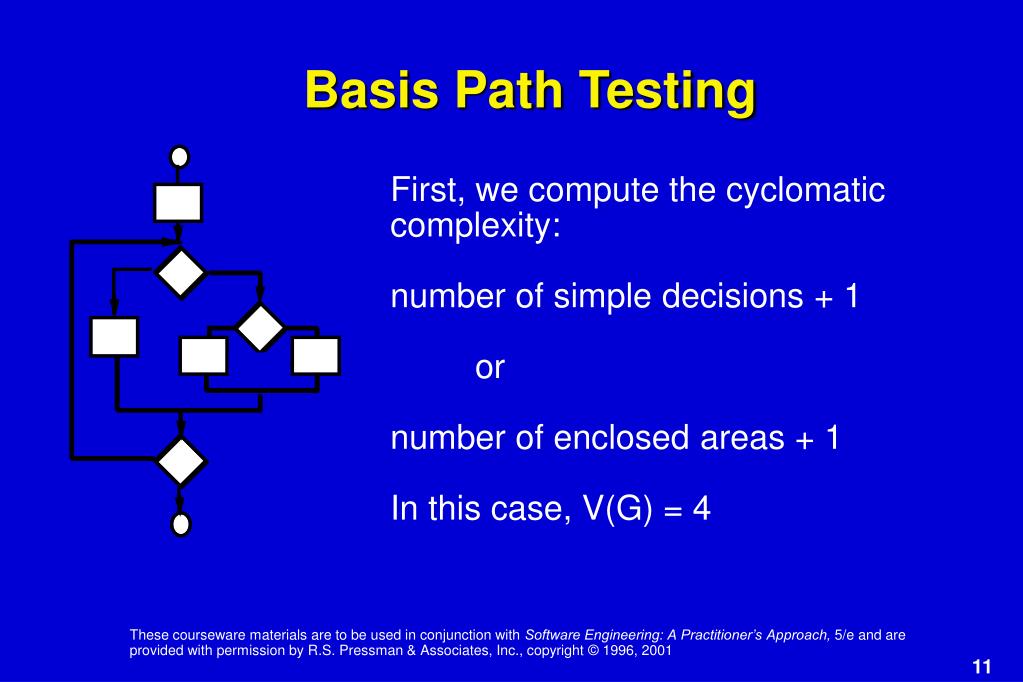 Basis Path Testing

First, we compute the cyclomatic complexity:

number of simple decisions + 1

or

number of enclosed areas + 1

In this case, V(G) = 4

These courseware materials are to be used in conjunction with Software Engineering: A Practitioner's Approach, 5/e and are provided with permission by R.S. Pressman & Associates, Inc., copyright © 1996, 2001

11